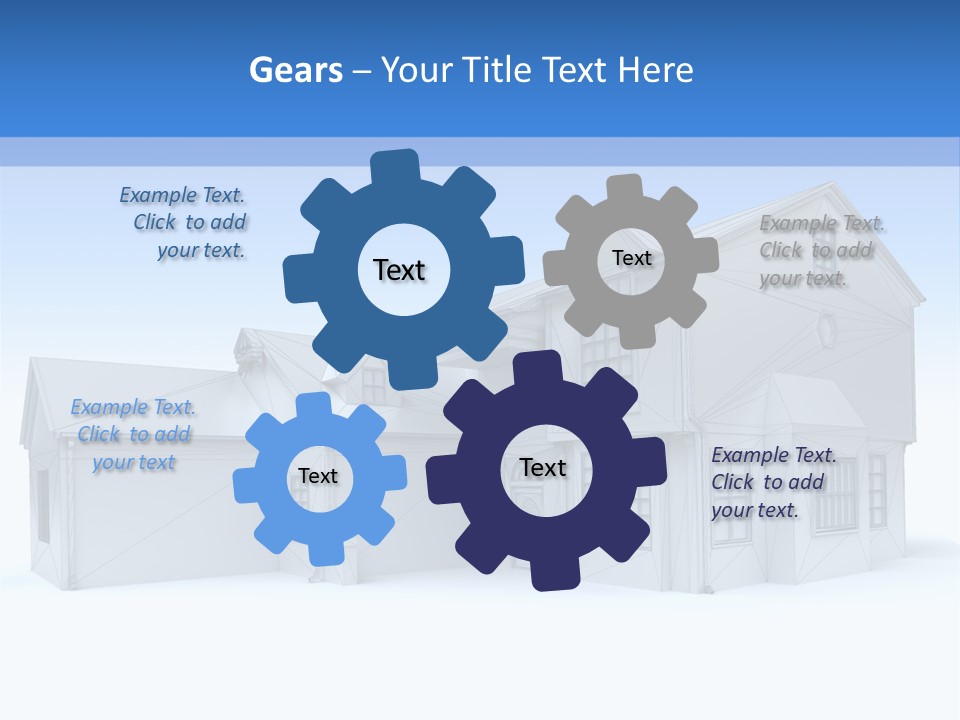 Gears – Your Title Text Here

Example Text. Click to add your text.

Text

Text

Example Text. Click to add your text.

Example Text. Click to add your text

Text

Text

Example Text. Click to add your text.